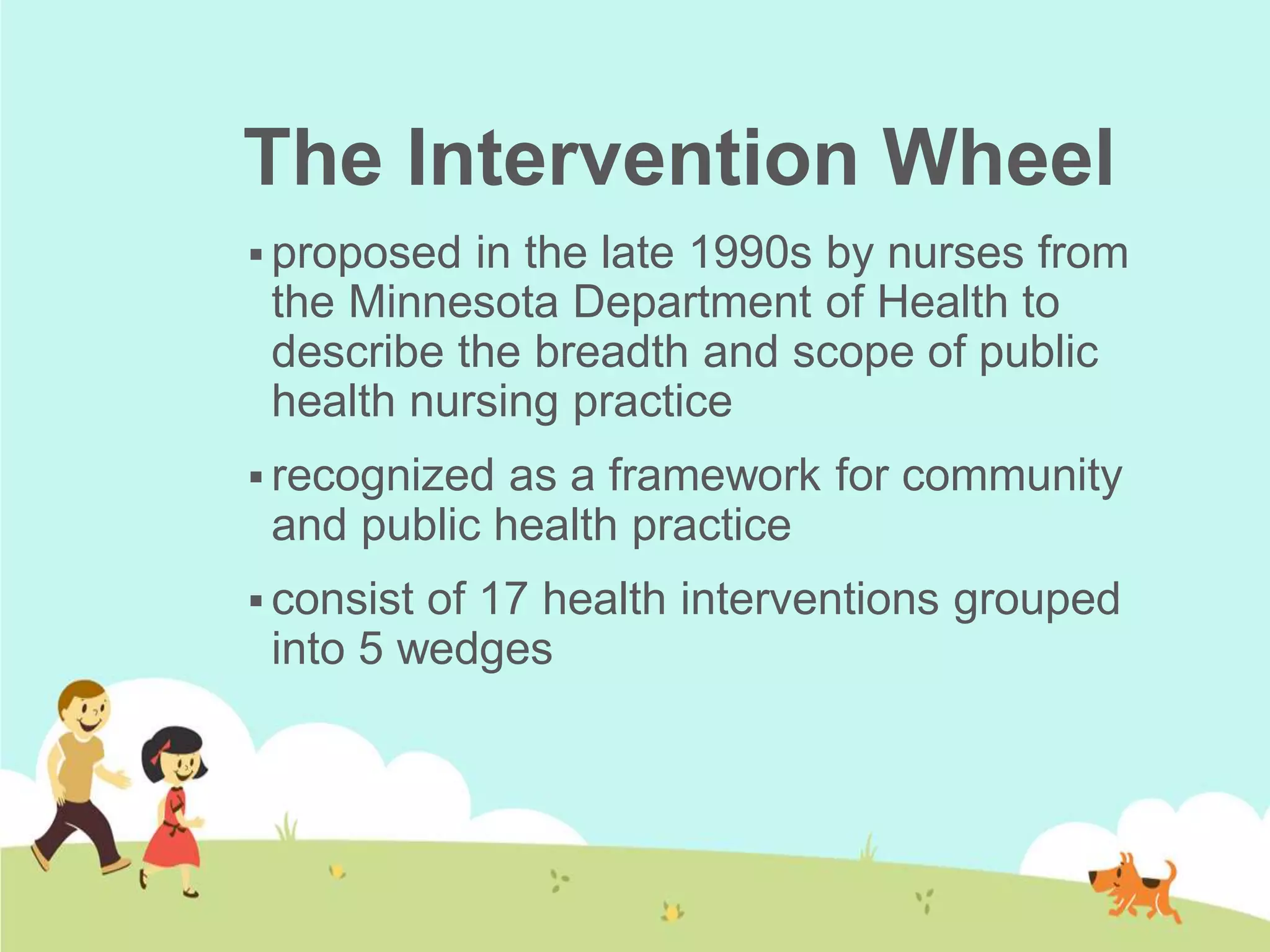 The Intervention Wheel

▪ proposed in the late 1990s by nurses from the Minnesota Department of Health to describe the breadth and scope of public health nursing practice

▪ recognized as a framework for community and public health practice

▪ consist of 17 health interventions grouped into 5 wedges